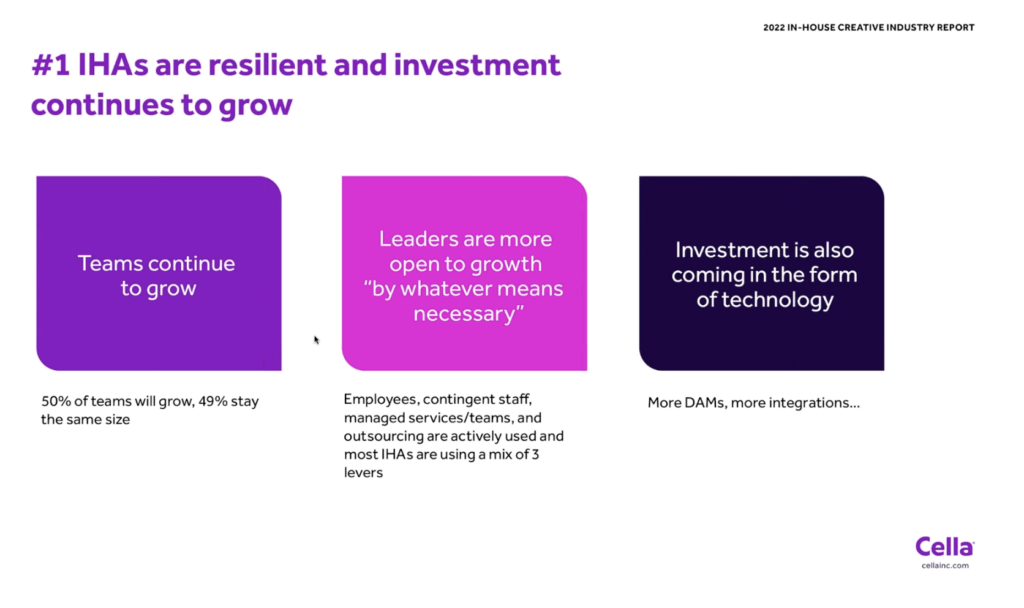 2022 IN-HOUSE CREATIVE INDUSTRY REPORT

#1 IHAs are resilient and investment continues to grow

Teams continue to grow

50% of teams will grow, 49% stay the same size

Leaders are more open to growth "by whatever means necessary"

Employees, contingent staff, managed services/teams, and outsourcing are actively used and most IHAs are using a mix of 3 levers

Investment is also coming in the form of technology

More DAMs, more integrations...

Cella
cellainc.com